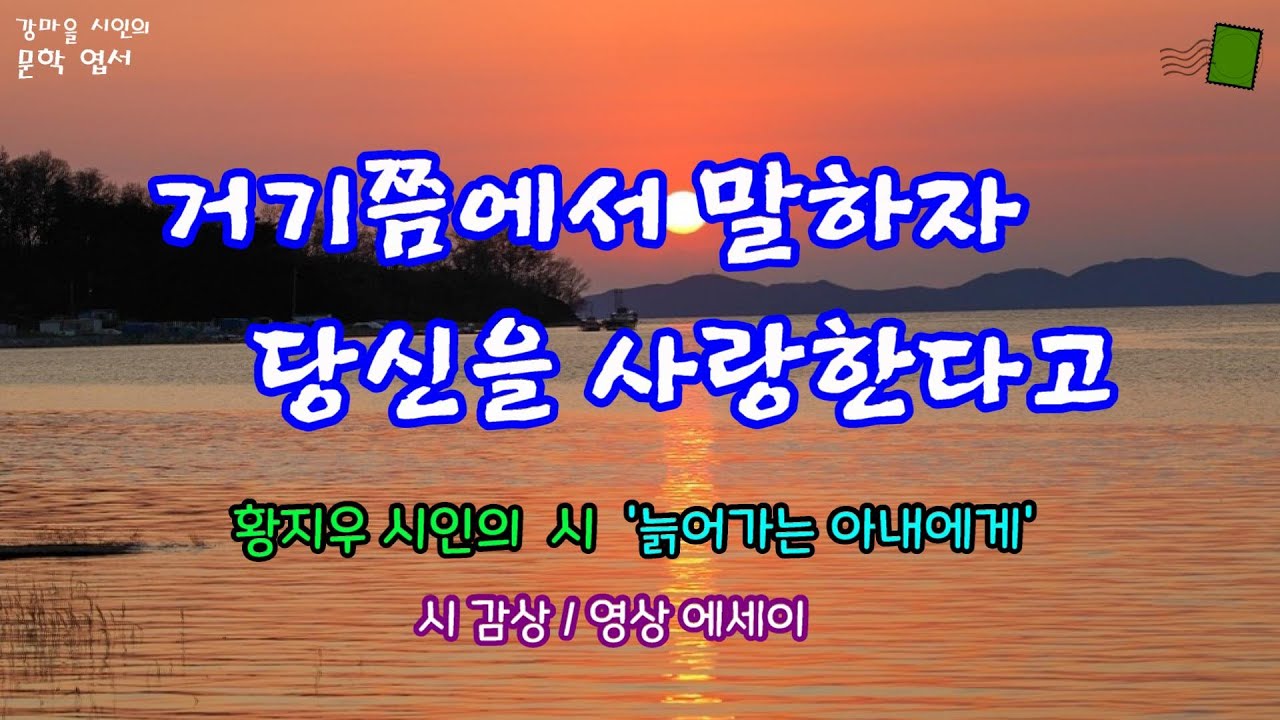 강마을 시인의
문학 엽서

거기쯤에서 말하자
당신을 사랑한다고

황지우 시인의 시 '늙어가는 아내에게'

시 감상 / 영상 에세이